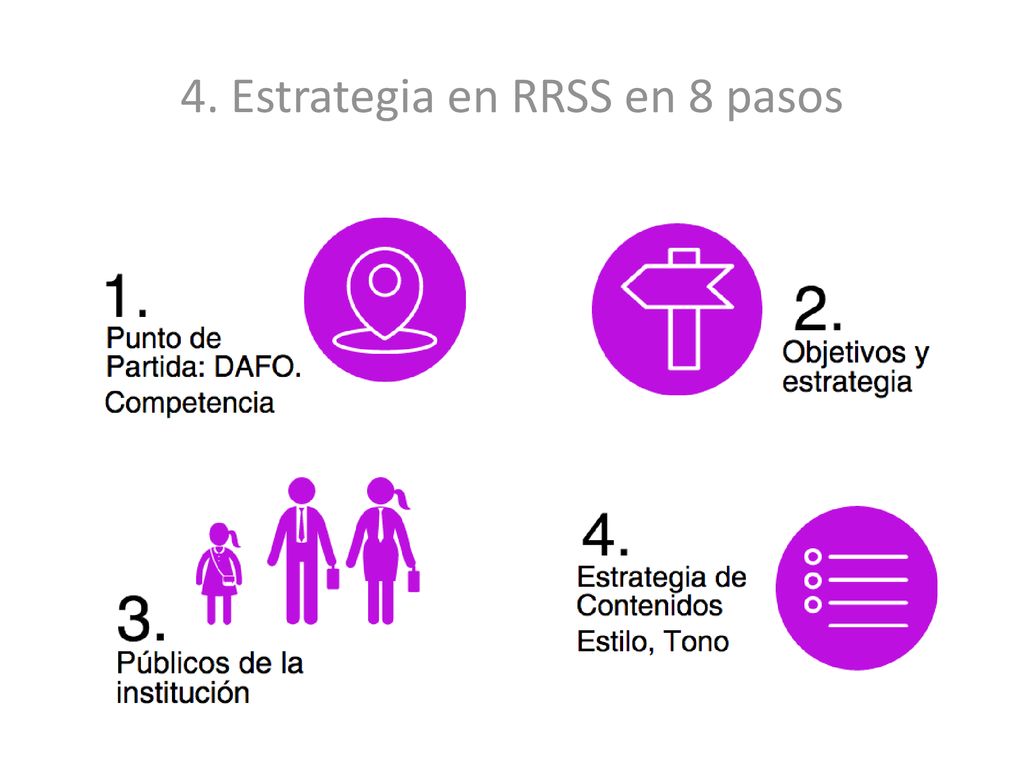 4. Estrategia en RRSS en 8 pasos

1.
Punto de Partida: DAFO.
Competencia

2.
Objetivos y estrategia

3.
Públicos de la institución

4.
Estrategia de Contenidos
Estilo, Tono